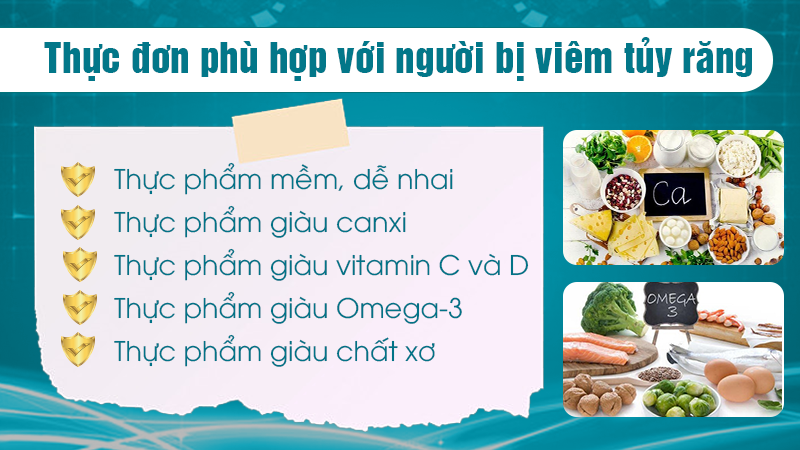 Thực đơn phù hợp với người bị viêm tủy răng

Thực phẩm mềm, dễ nhai
Thực phẩm giàu canxi
Thực phẩm giàu vitamin C và D
Thực phẩm giàu Omega-3
Thực phẩm giàu chất xơ

Ca

OMEGA
3